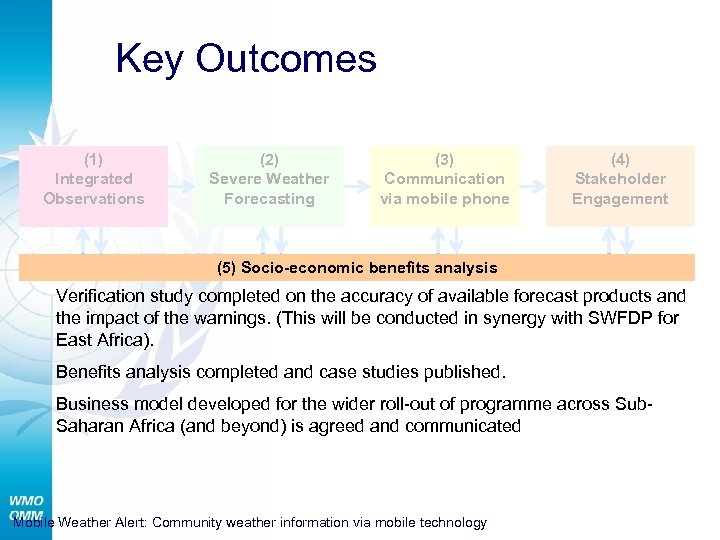 Key Outcomes

(1) Integrated Observations

(2) Severe Weather Forecasting

(3) Communication via mobile phone

(4) Stakeholder Engagement

(5) Socio-economic benefits analysis

Verification study completed on the accuracy of available forecast products and the impact of the warnings. (This will be conducted in synergy with SWFDP for East Africa).

Benefits analysis completed and case studies published.

Business model developed for the wider roll-out of programme across Sub-Saharan Africa (and beyond) is agreed and communicated

WMO OMM

Mobile Weather Alert: Community weather information via mobile technology